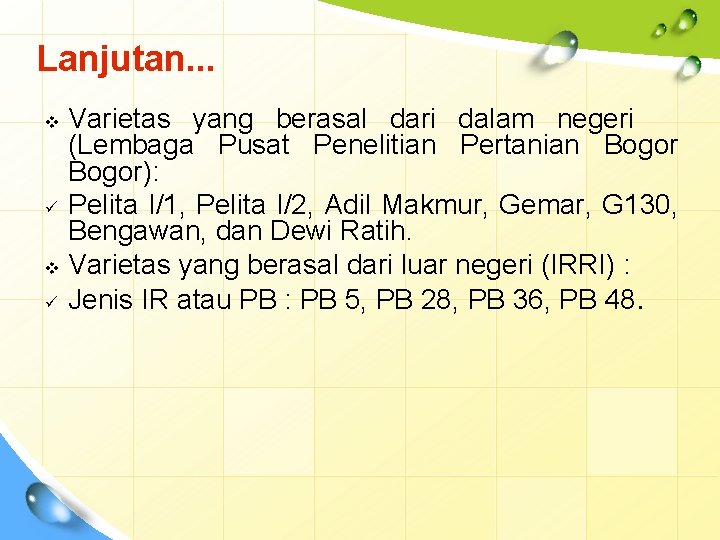 Lanjutan...

❖ Varietas yang berasal dari dalam negeri (Lembaga Pusat Penelitian Pertanian Bogor Bogor):
✓ Pelita I/1, Pelita I/2, Adil Makmur, Gemar, G130, Bengawan, dan Dewi Ratih.
❖ Varietas yang berasal dari luar negeri (IRRI) :
✓ Jenis IR atau PB : PB 5, PB 28, PB 36, PB 48.